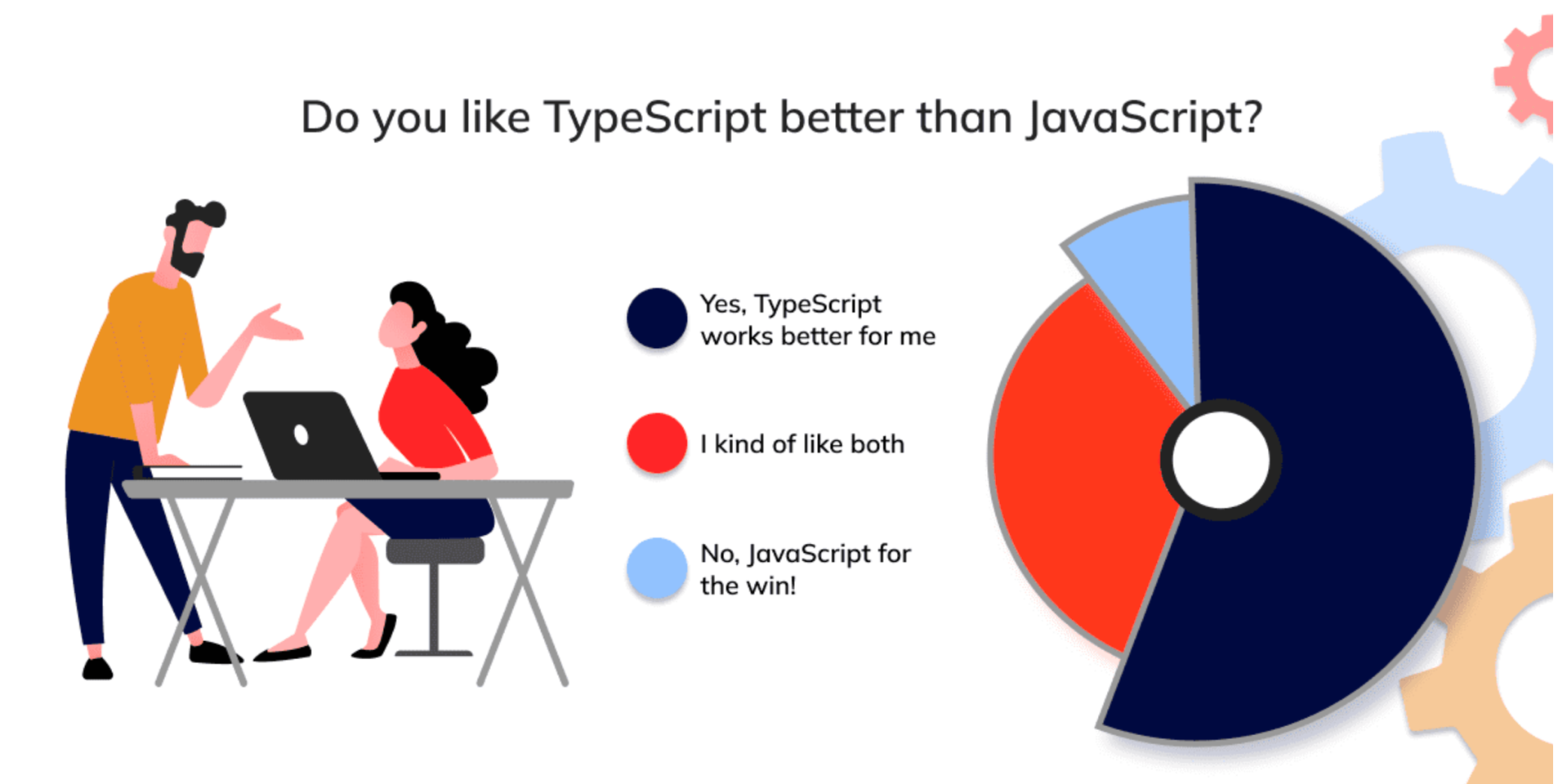 Do you like TypeScript better than JavaScript?

Yes, TypeScript works better for me

I kind of like both

No, JavaScript for the win!